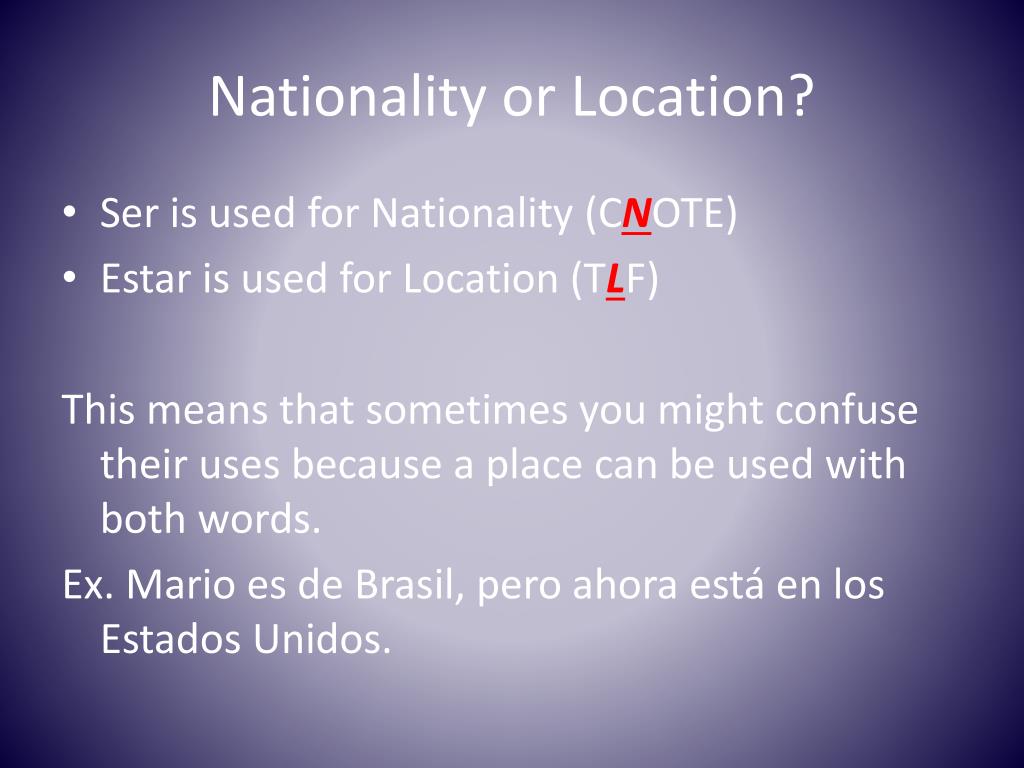 Nationality or Location?

• Ser is used for Nationality (CNOTE)
• Estar is used for Location (TLF)

This means that sometimes you might confuse their uses because a place can be used with both words.

Ex. Mario es de Brasil, pero ahora está en los Estados Unidos.